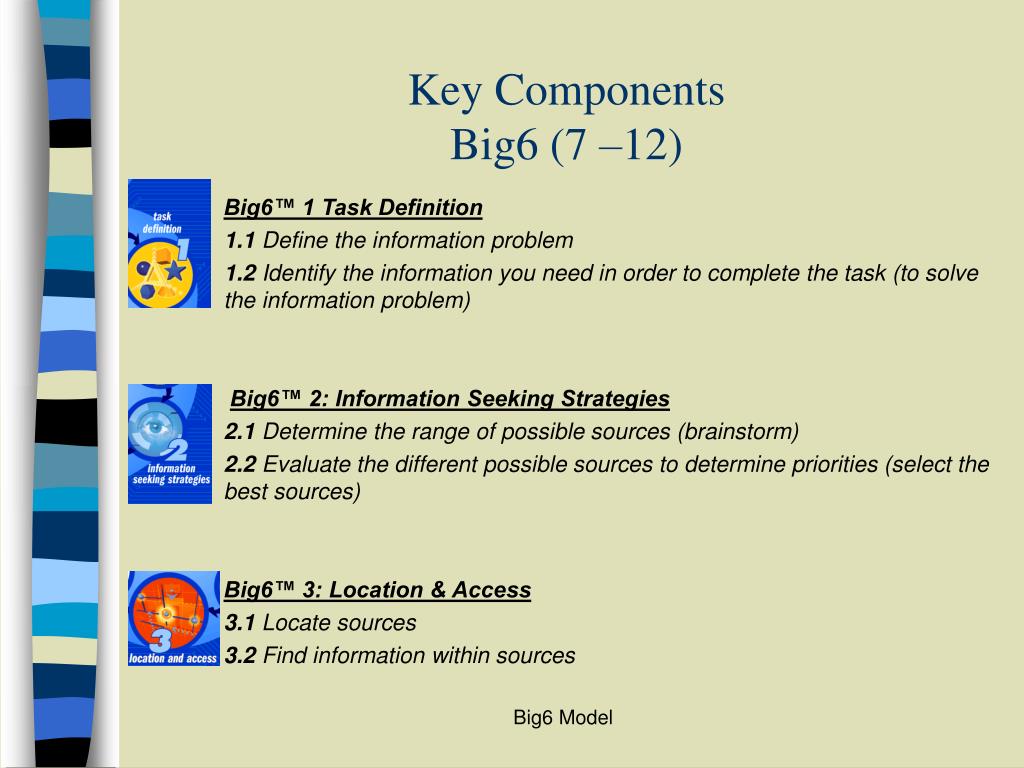 Key Components
Big6 (7 –12)

task definition 1

Big6™ 1 Task Definition
1.1 Define the information problem
1.2 Identify the information you need in order to complete the task (to solve the information problem)

2 information seeking strategies

Big6™ 2: Information Seeking Strategies
2.1 Determine the range of possible sources (brainstorm)
2.2 Evaluate the different possible sources to determine priorities (select the best sources)

3 location and access

Big6™ 3: Location & Access
3.1 Locate sources
3.2 Find information within sources

Big6 Model